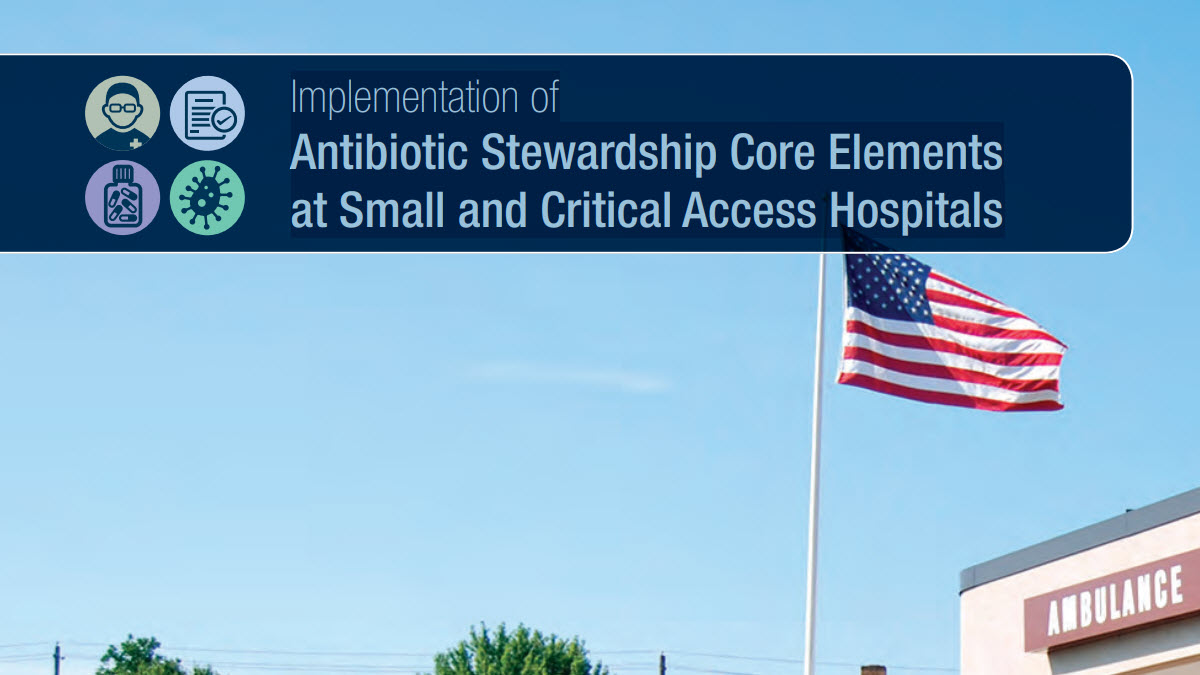 Implementation of
Antibiotic Stewardship Core Elements at Small and Critical Access Hospitals

AMBULANCE